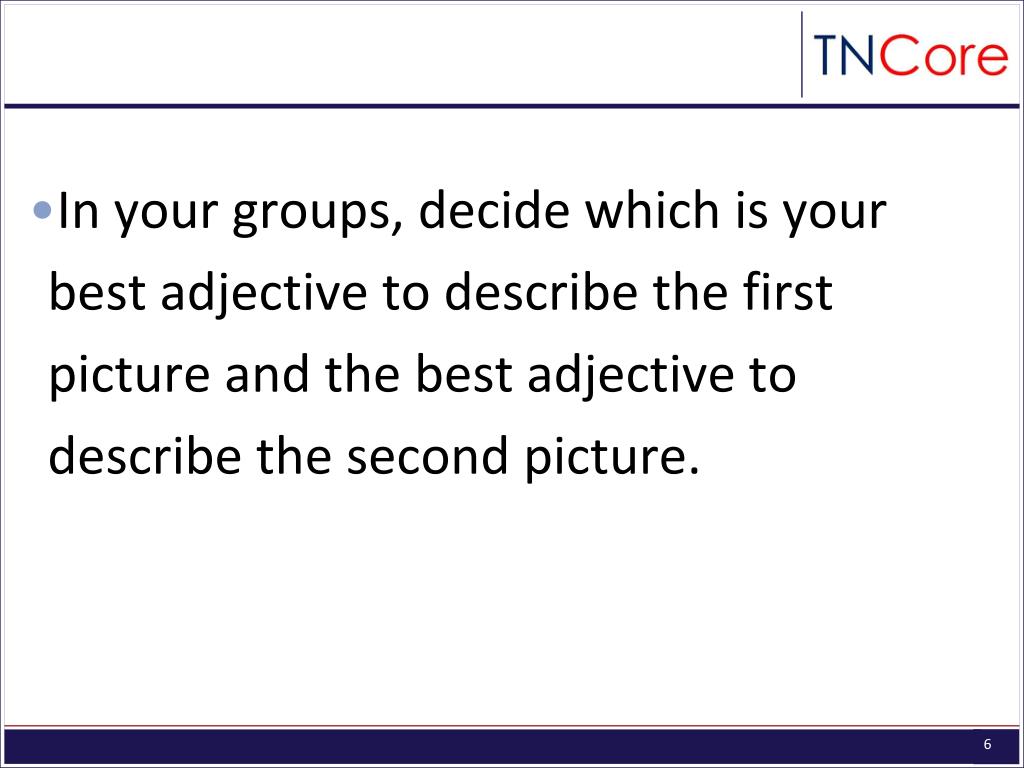 TNCore

•In your groups, decide which is your best adjective to describe the first picture and the best adjective to describe the second picture.

6